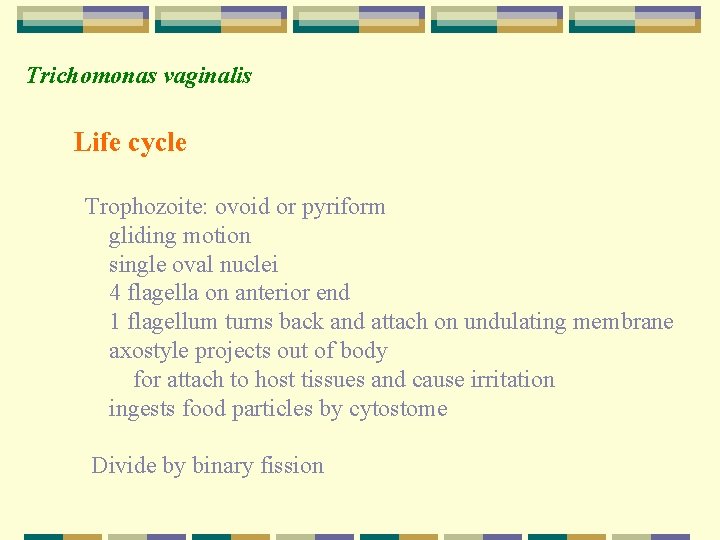 Trichomonas vaginalis

Life cycle

Trophozoite: ovoid or pyriform
gliding motion
single oval nuclei
4 flagella on anterior end
1 flagellum turns back and attach on undulating membrane
axostyle projects out of body
for attach to host tissues and cause irritation
ingests food particles by cytostome

Divide by binary fission